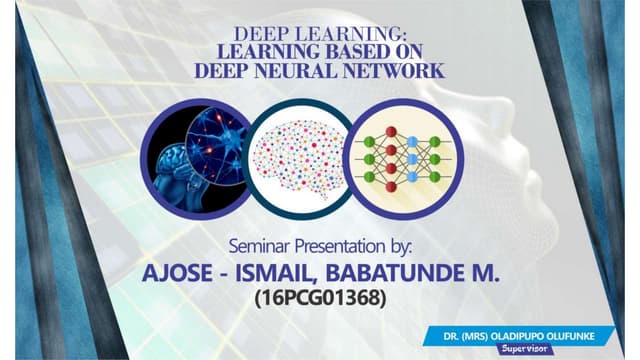 DEEP LEARNING:
LEARNING BASED ON
DEEP NEURAL NETWORK

Seminar Presentation by:

AJOSE - ISMAIL, BABATUNDE M.
(16PCG01368)

DR. (MRS) OLADIPUPO OLUFUNKE
Supervisor